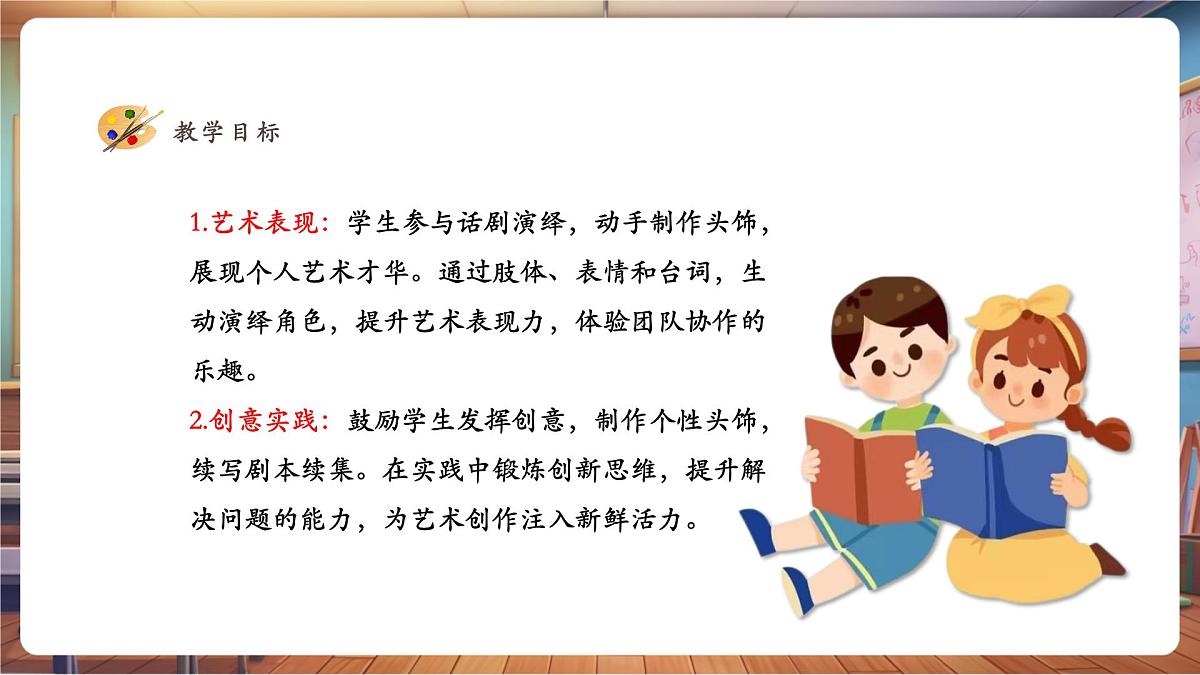 教学目标

1.艺术表现：学生参与话剧演绎，动手制作头饰，展现个人艺术才华。通过肢体、表情和台词，生动演绎角色，提升艺术表现力，体验团队协作的乐趣。

2.创意实践：鼓励学生发挥创意，制作个性头饰，续写剧本续集。在实践中锻炼创新思维，提升解决问题的能力，为艺术创作注入新鲜活力。